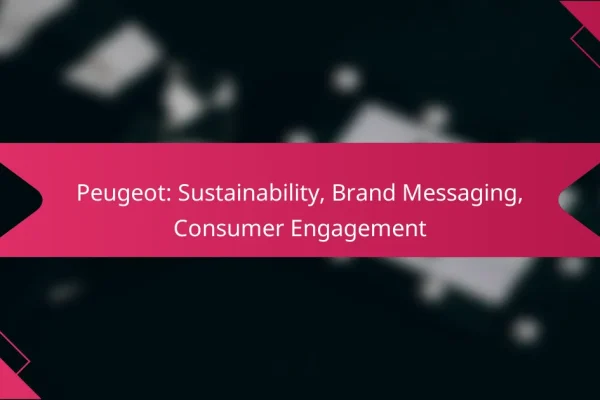 Peugeot: Sustainability, Brand Messaging, Consumer Engagement